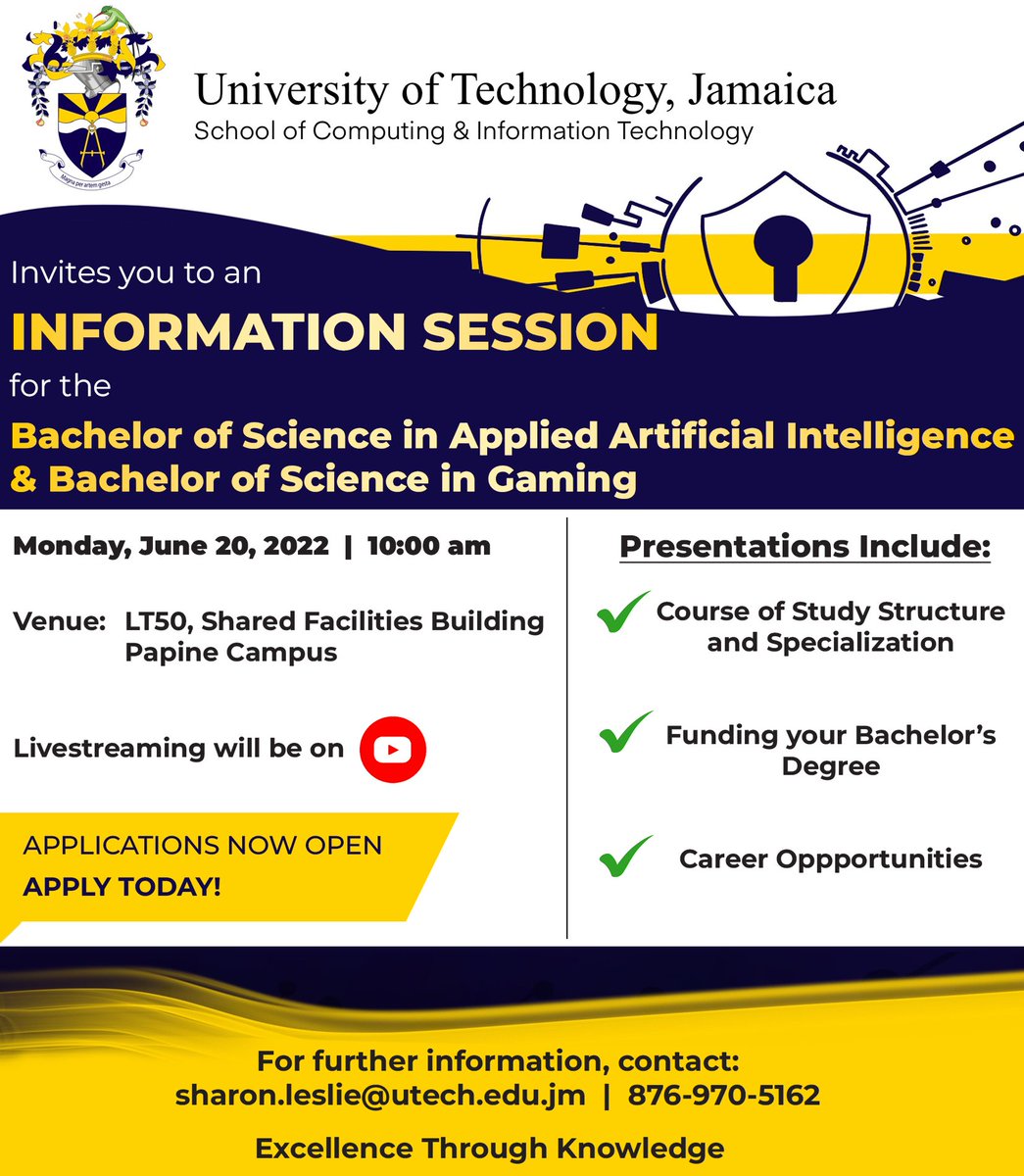 Magna per artem gesta

University of Technology, Jamaica
School of Computing & Information Technology

Invites you to an
INFORMATION SESSION
for the
Bachelor of Science in Applied Artificial Intelligence & Bachelor of Science in Gaming

Monday, June 20, 2022 | 10:00 am

Venue: LT50, Shared Facilities Building Papine Campus

Livestreaming will be on

APPLICATIONS NOW OPEN
APPLY TODAY!

Presentations Include:

Course of Study Structure and Specialization

Funding your Bachelor's Degree

Career Oppportunities

For further information, contact:
sharon.leslie@utech.edu.jm | 876-970-5162

Excellence Through Knowledge